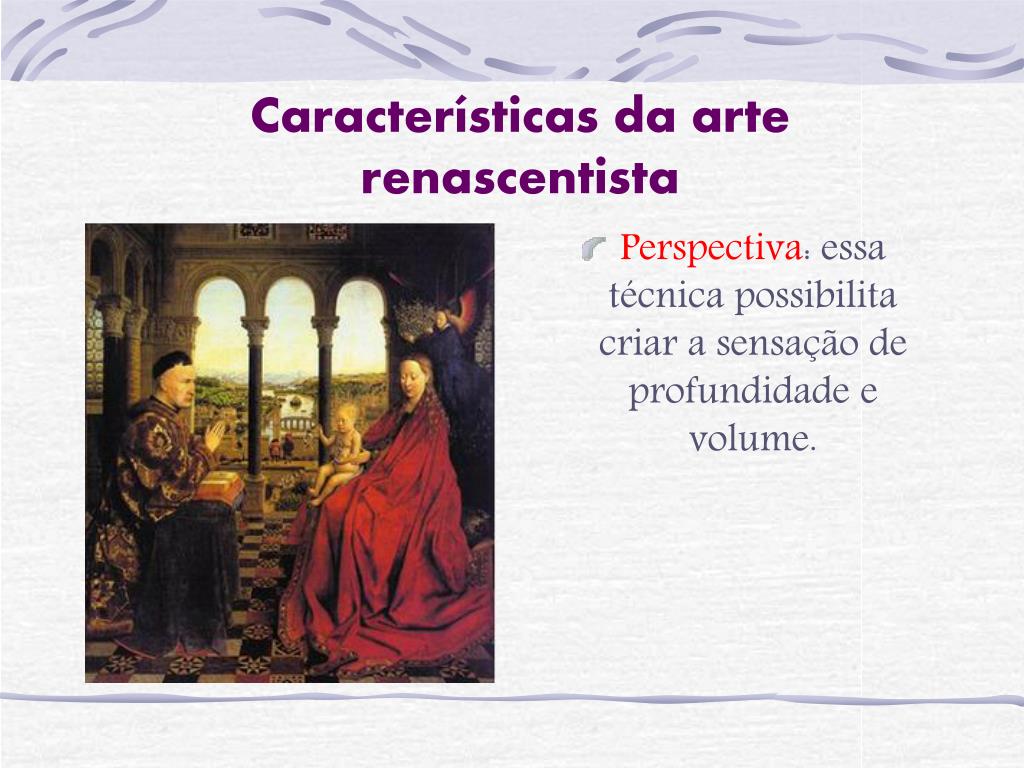 Características da arte renascentista

Perspectiva: essa técnica possibilita criar a sensação de profundidade e volume.